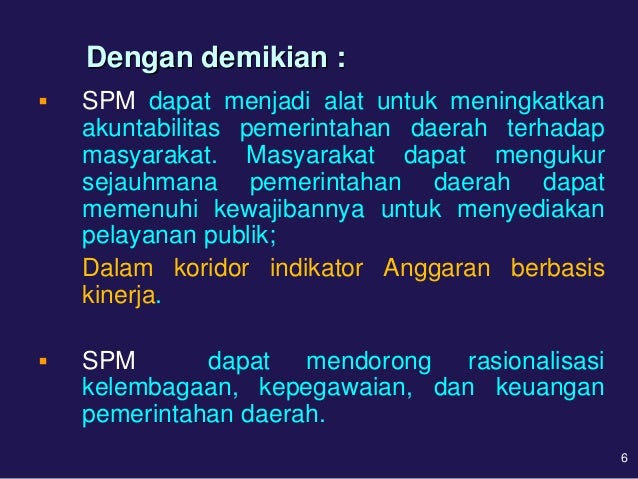 Dengan demikian :

▪ SPM dapat menjadi alat untuk meningkatkan akuntabilitas pemerintahan daerah terhadap masyarakat. Masyarakat dapat mengukur sejauhmana pemerintahan daerah dapat memenuhi kewajibannya untuk menyediakan pelayanan publik;

Dalam koridor indikator Anggaran berbasis kinerja.

▪ SPM dapat mendorong rasionalisasi kelembagaan, kepegawaian, dan keuangan pemerintahan daerah.

6